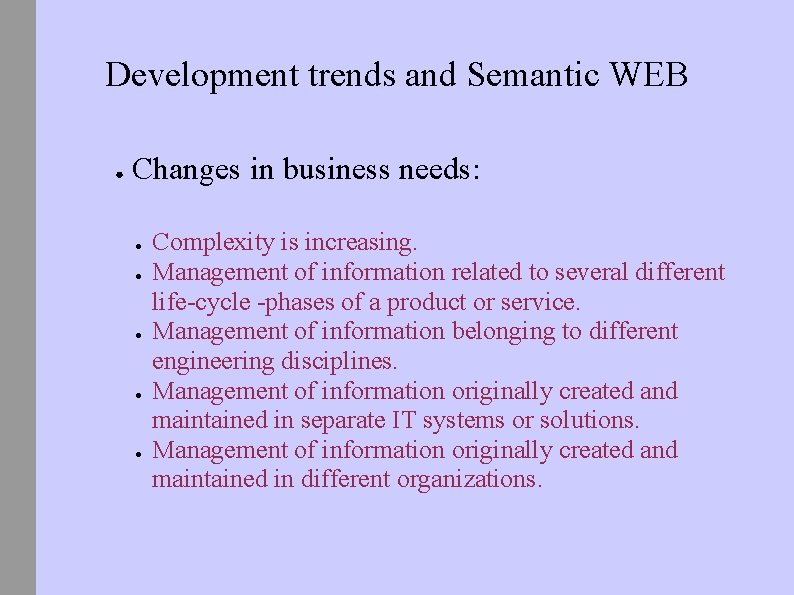 Development trends and Semantic WEB

- Changes in business needs:

  - Complexity is increasing.
  - Management of information related to several different life-cycle -phases of a product or service.
  - Management of information belonging to different engineering disciplines.
  - Management of information originally created and maintained in separate IT systems or solutions.
  - Management of information originally created and maintained in different organizations.